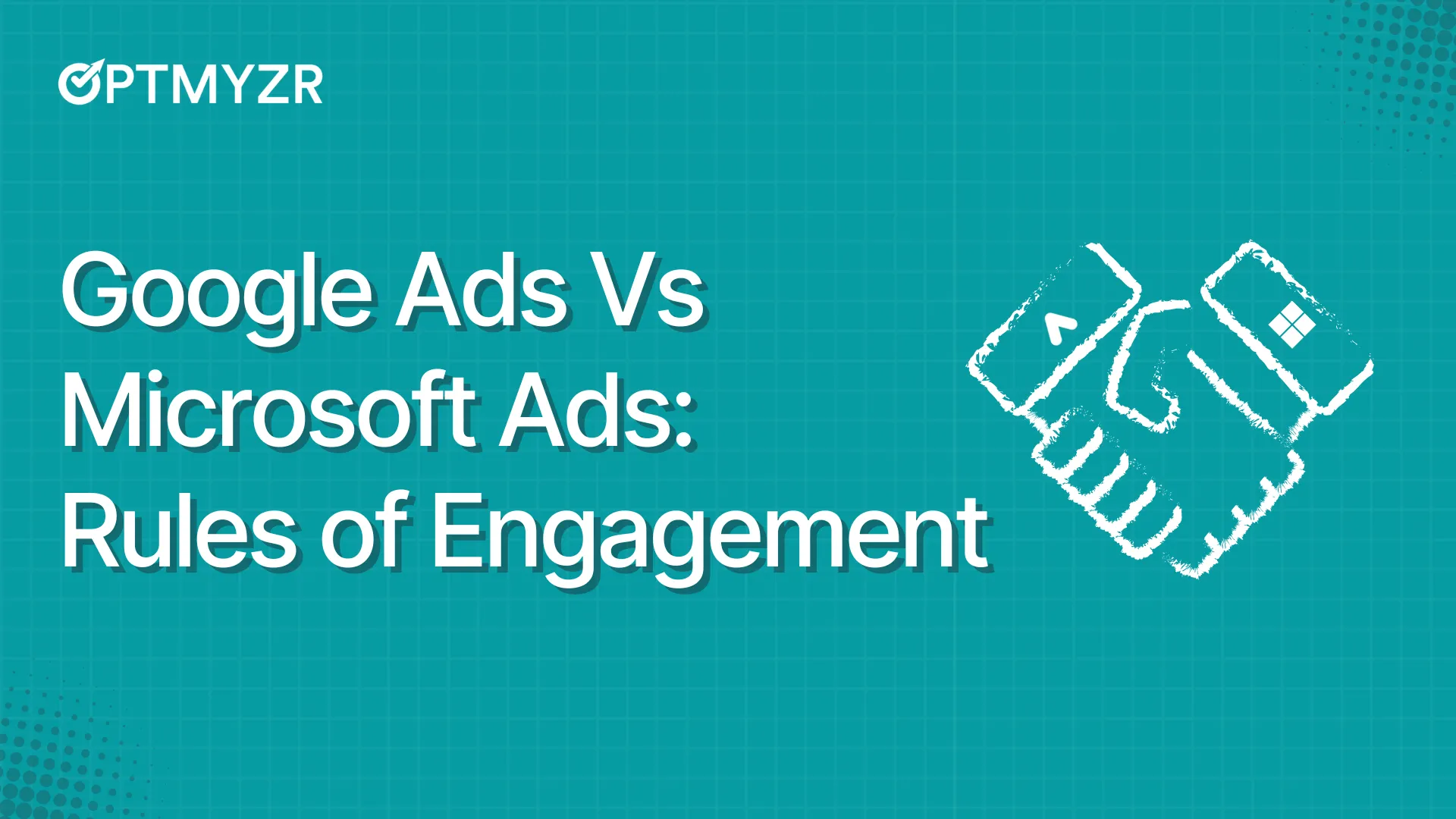 OPTMYZR

Google Ads Vs Microsoft Ads: Rules of Engagement